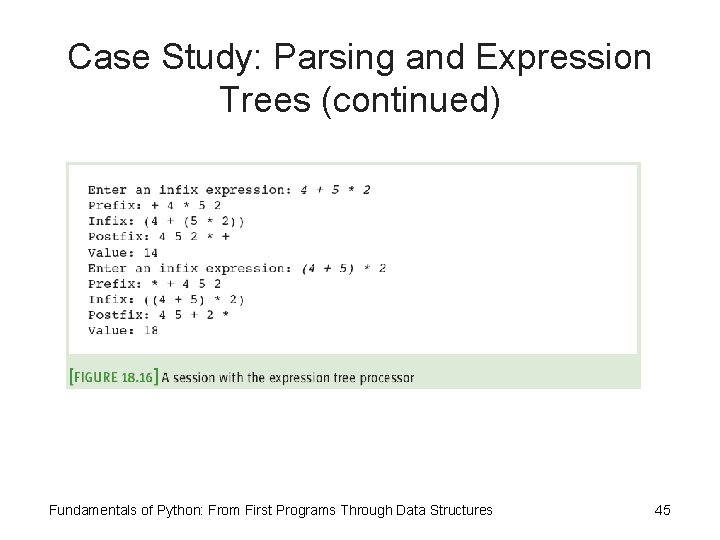 Case Study: Parsing and Expression Trees (continued)

Enter an infix expression: 4 + 5 * 2
Prefix: + 4 * 5 2
Infix: (4 + (5 * 2))
Postfix: 4 5 2 * +
Value: 14
Enter an infix expression: (4 + 5) * 2
Prefix: * + 4 5 2
Infix: ((4 + 5) * 2)
Postfix: 4 5 + 2 *
Value: 18

[FIGURE 18.16] A session with the expression tree processor

Fundamentals of Python: From First Programs Through Data Structures

45